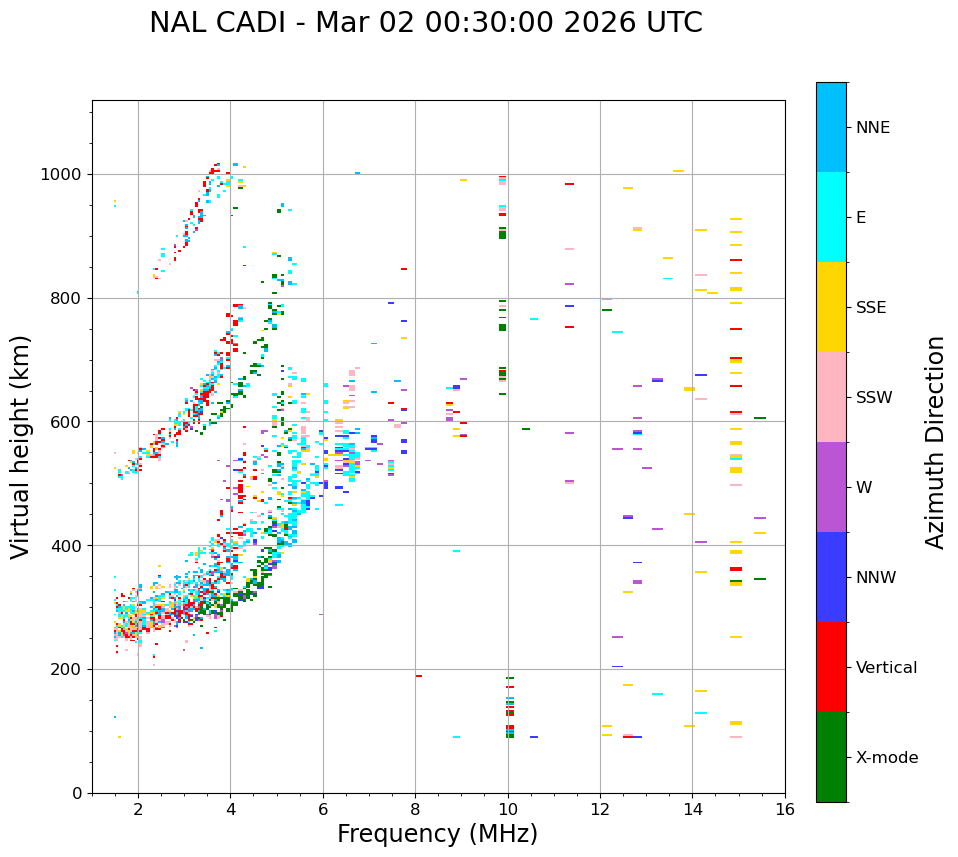 NAL CADI - Mar 02 00:30:00 2026 UTC

Virtual height (km)

1000
800
600
400
200
0

2
4
6
8
10
12
14
16

Frequency (MHz)

NNE
E
SSE
SSW
W
NNW
Vertical
X-mode

Azimuth Direction